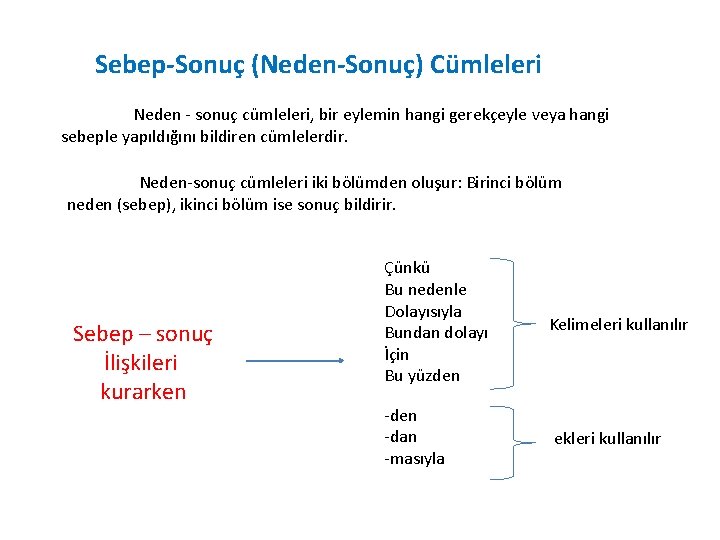 Sebep-Sonuç (Neden-Sonuç) Cümleleri

Neden - sonuç cümleleri, bir eylemin hangi gerekçeyle veya hangi sebeple yapıldığını bildiren cümlelerdir.

Neden-sonuç cümleleri iki bölümden oluşur: Birinci bölüm neden (sebep), ikinci bölüm ise sonuç bildirir.

Sebep – sonuç İlişkileri kurarken

Çünkü
Bu nedenle
Dolayısıyla
Bundan dolayı
İçin
Bu yüzden

Kelimeleri kullanılır

-den
-dan
-masıyla

ekleri kullanılır